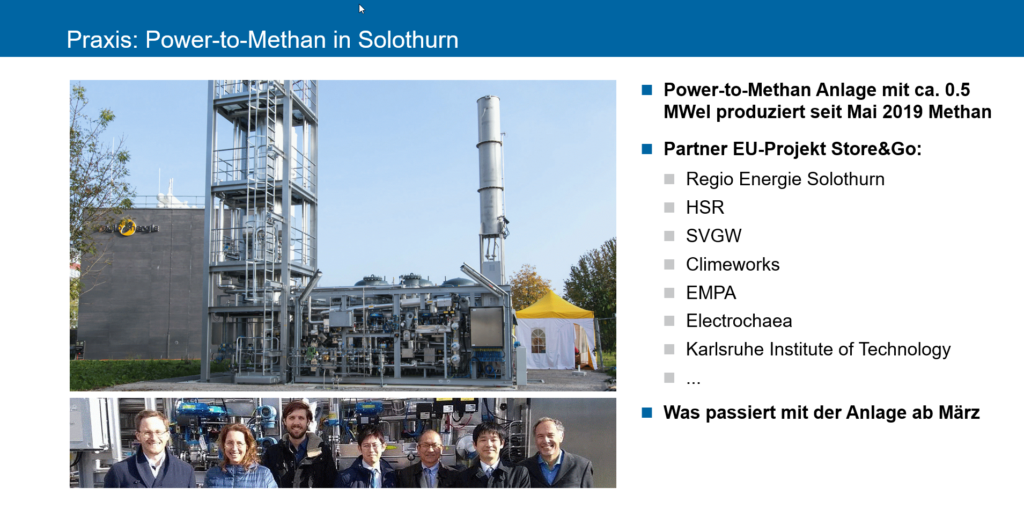 Praxis: Power-to-Methan in Solothurn

Power-to-Methan Anlage mit ca. 0.5 MWel produziert seit Mai 2019 Methan

Partner EU-Projekt Store&Go:

Regio Energie Solothurn

HSR

SVGW

Climeworks

EMPA

Electrochaea

Karlsruhe Institute of Technology

...

Was passiert mit der Anlage ab März